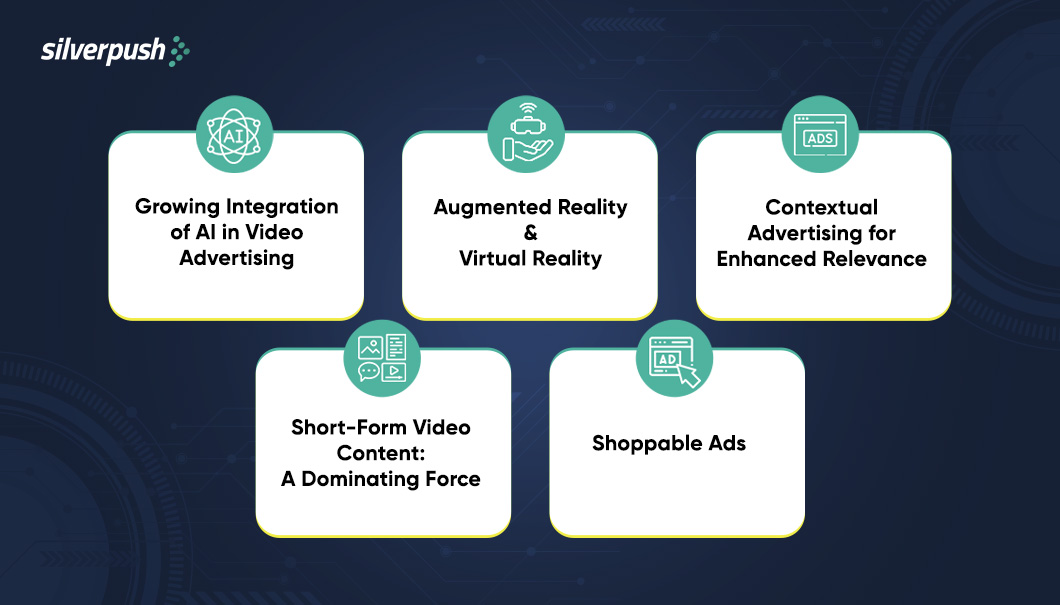 silverpush

AI

Growing Integration of AI in Video Advertising

Augmented Reality & Virtual Reality

ADS

Contextual Advertising for Enhanced Relevance

Short-Form Video Content: A Dominating Force

AD

Shoppable Ads